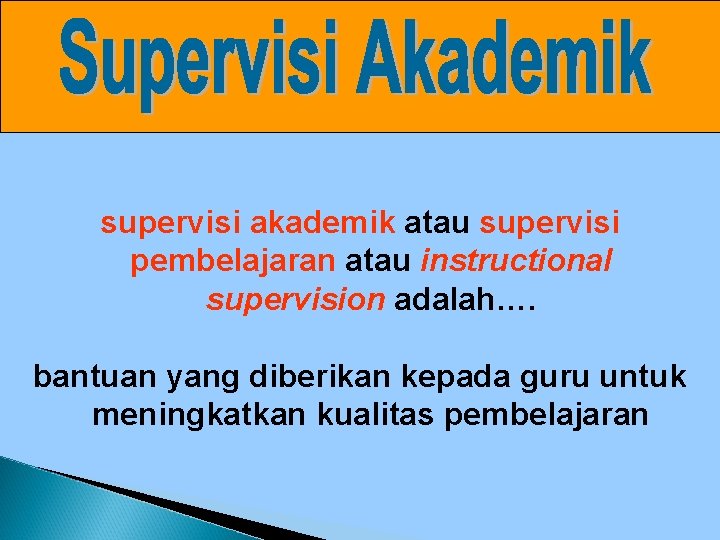 Supervisi Akademik

supervisi akademik atau supervisi pembelajaran atau instructional supervision adalah….

bantuan yang diberikan kepada guru untuk meningkatkan kualitas pembelajaran